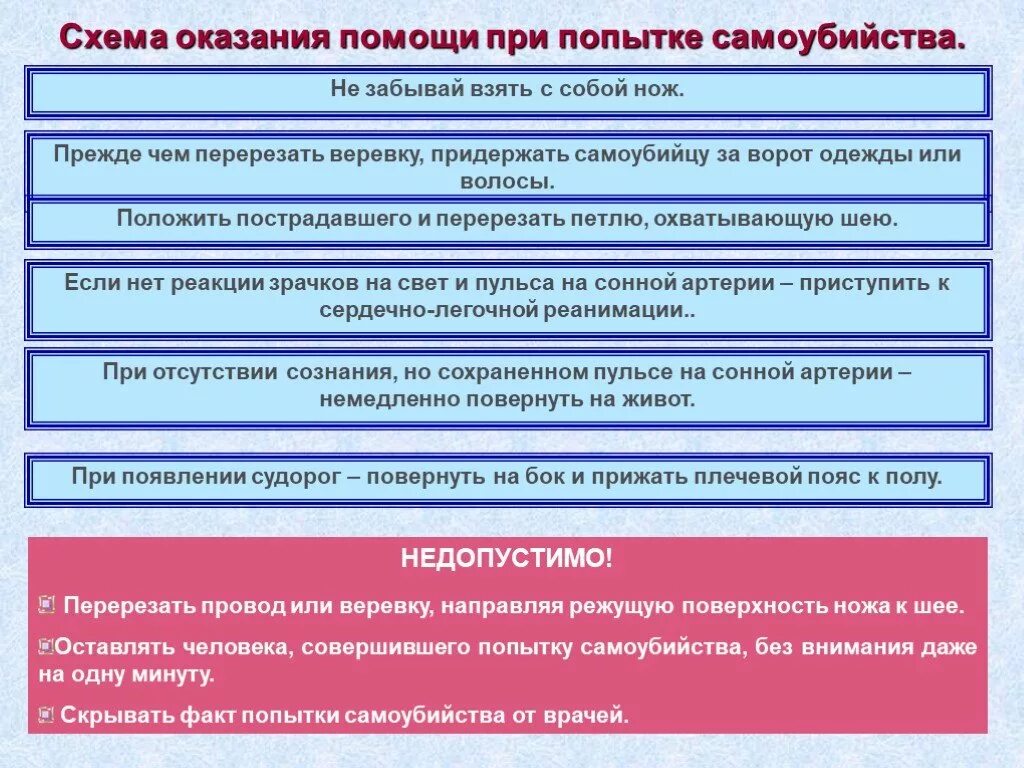 Схема оказания помощи при попытке самоубийства.

Не забывай взять с собой нож.

Прежде чем перерезать веревку, придержать самоубийцу за ворот одежды или волосы.

Положить пострадавшего и перерезать петлю, охватывающую шею.

Если нет реакции зрачков на свет и пульса на сонной артерии – приступить к сердечно-легочной реанимации..

При отсутствии сознания, но сохраненном пульсе на сонной артерии – немедленно повернуть на живот.

При появлении судорог – повернуть на бок и прижать плечевой пояс к полу.

НЕДОПУСТИМО!

Перерезать провод или веревку, направляя режущую поверхность ножа к шее.

Оставлять человека, совершившего попытку самоубийства, без внимания даже на одну минуту.

Скрывать факт попытки самоубийства от врачей.